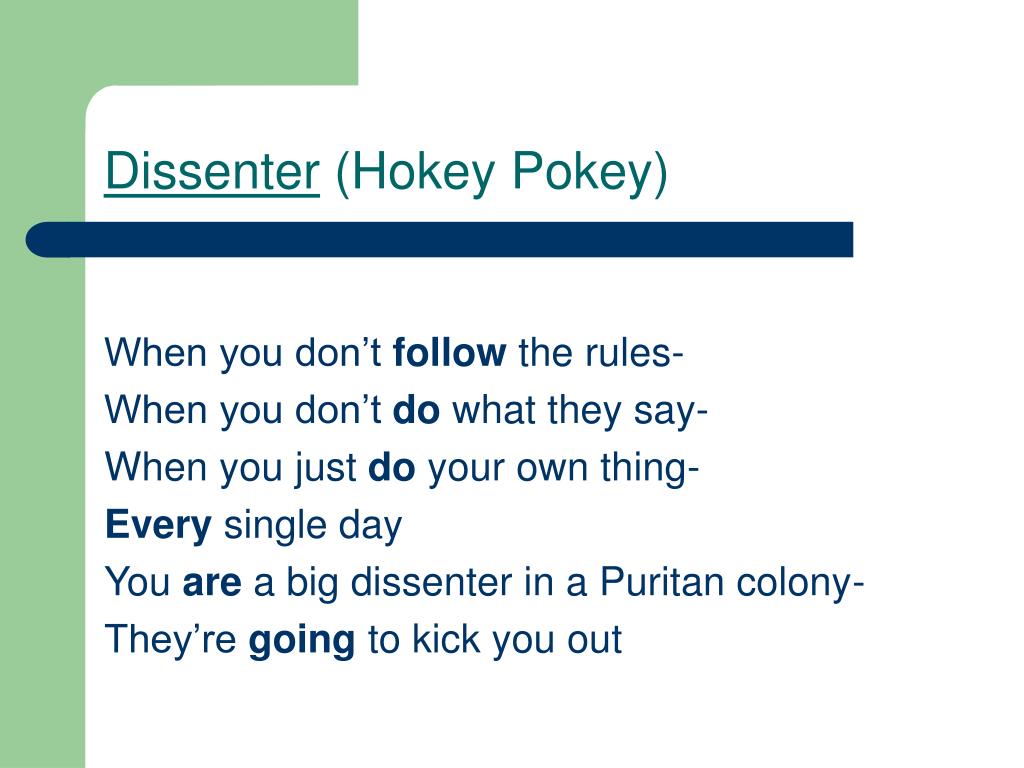 Dissenter (Hokey Pokey)

When you don’t follow the rules-
When you don’t do what they say-
When you just do your own thing-
Every single day
You are a big dissenter in a Puritan colony-
They’re going to kick you out